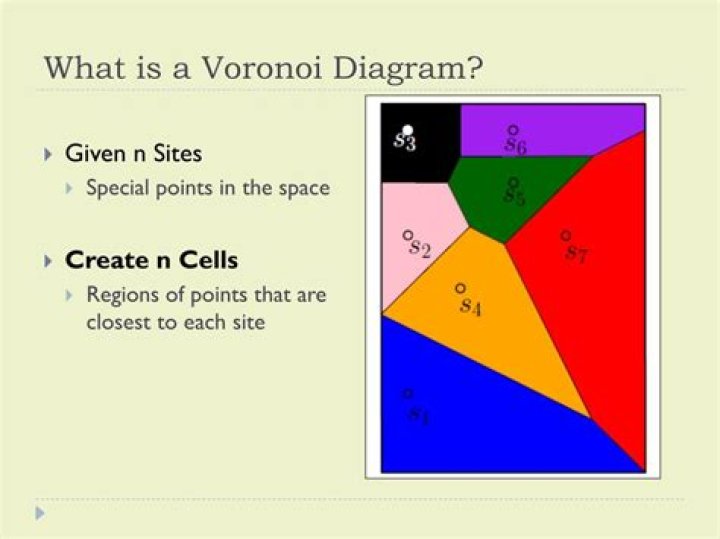 What is a Voronoi Diagram?

Given n Sites

Special points in the space

Create n Cells

Regions of points that are closest to each site

$s_3$ $s_6$ $s_5$ $s_2$ $s_7$ $s_4$ $s_1$